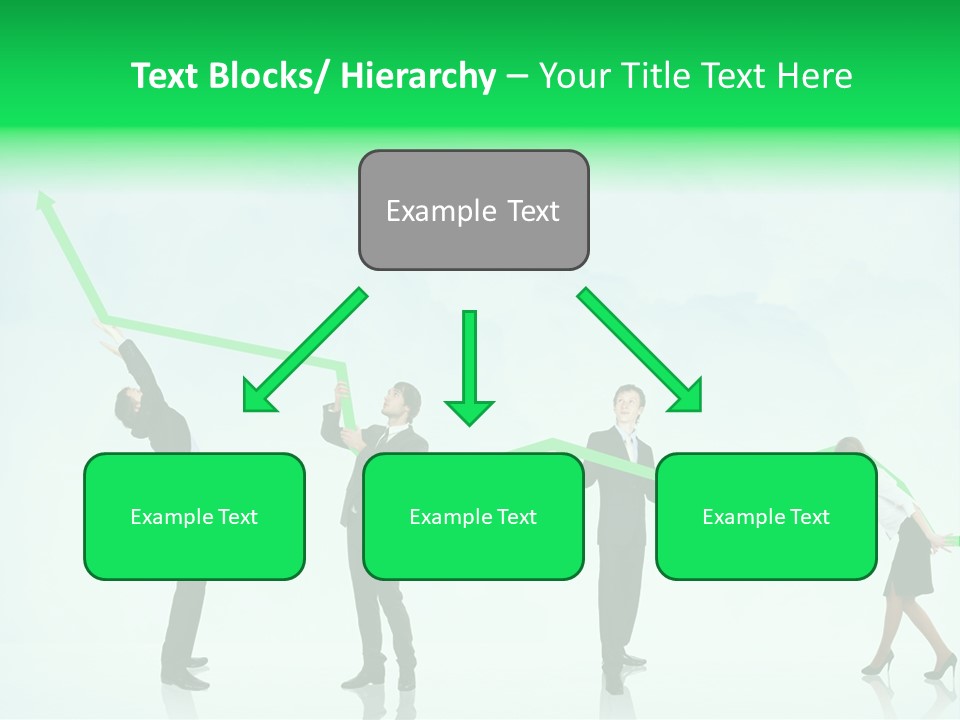 Text Blocks/ Hierarchy – Your Title Text Here

Example Text

Example Text

Example Text

Example Text